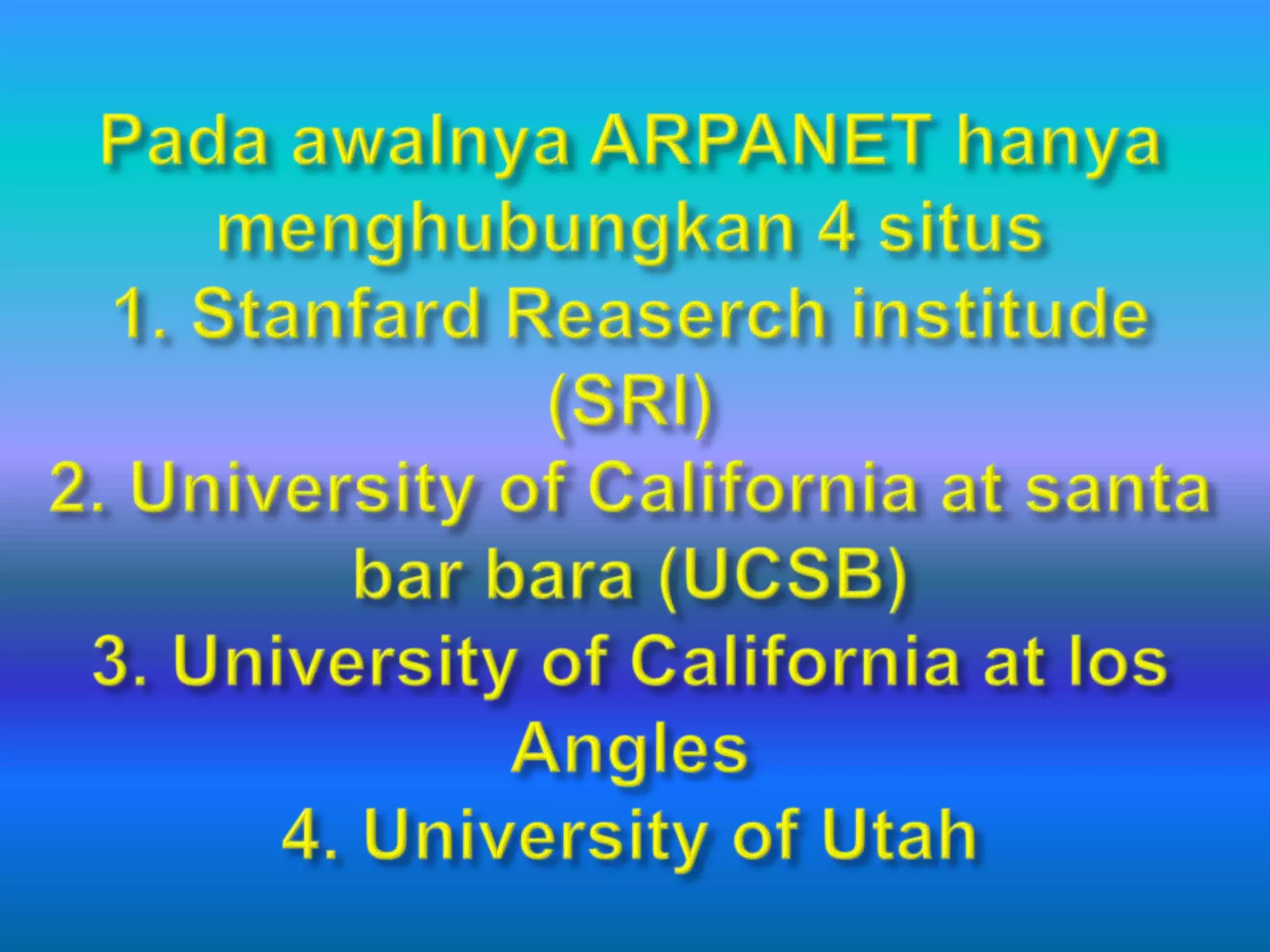 Pada awalnya ARPANET hanya menghubungkan 4 situs
1. Stanfard Reaserch institude (SRI)
2. University of California at santa bar bara (UCSB)
3. University of California at los Angles
4. University of Utah